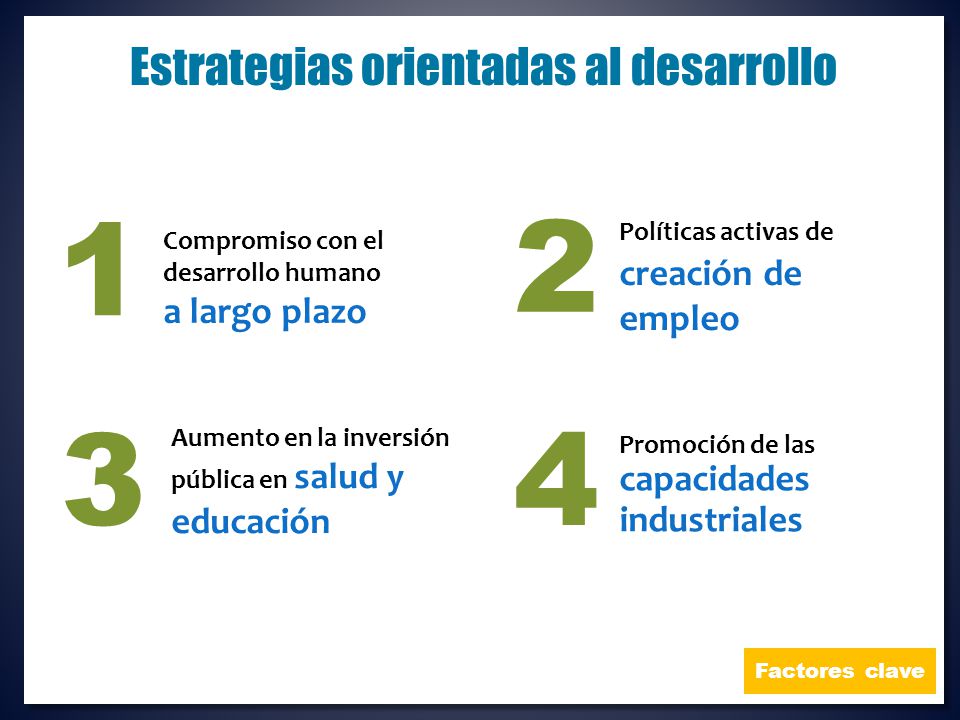 Estrategias orientadas al desarrollo

1 Compromiso con el desarrollo humano a largo plazo

2 Políticas activas de creación de empleo

3 Aumento en la inversión pública en salud y educación

4 Promoción de las capacidades industriales

Factores clave